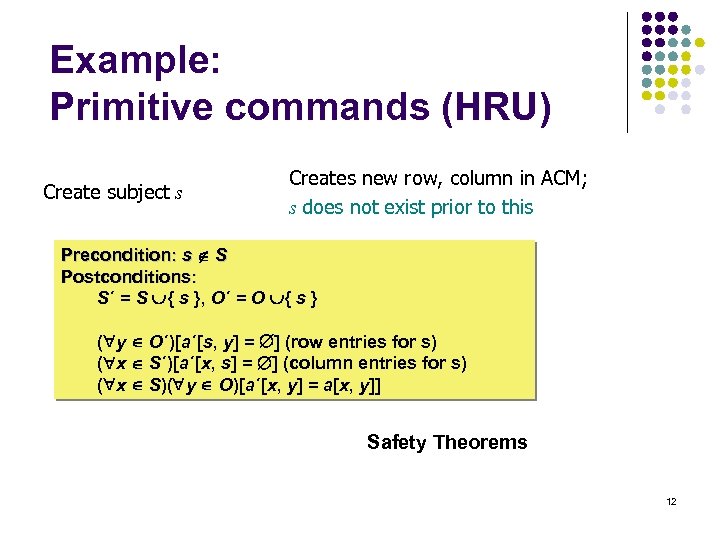 Example:
Primitive commands (HRU)

Create subject $s$

Creates new row, column in ACM;
$s$ does not exist prior to this

Precondition: $s \notin S$
Postconditions:
$S' = S \cup \{ s \}$, $O' = O \cup \{ s \}$

$(\forall y \in O')[a'[s, y] = \emptyset]$ (row entries for s)
$(\forall x \in S')[a'[x, s] = \emptyset]$ (column entries for s)
$(\forall x \in S)(\forall y \in O)[a'[x, y] = a[x, y]]$

Safety Theorems

12